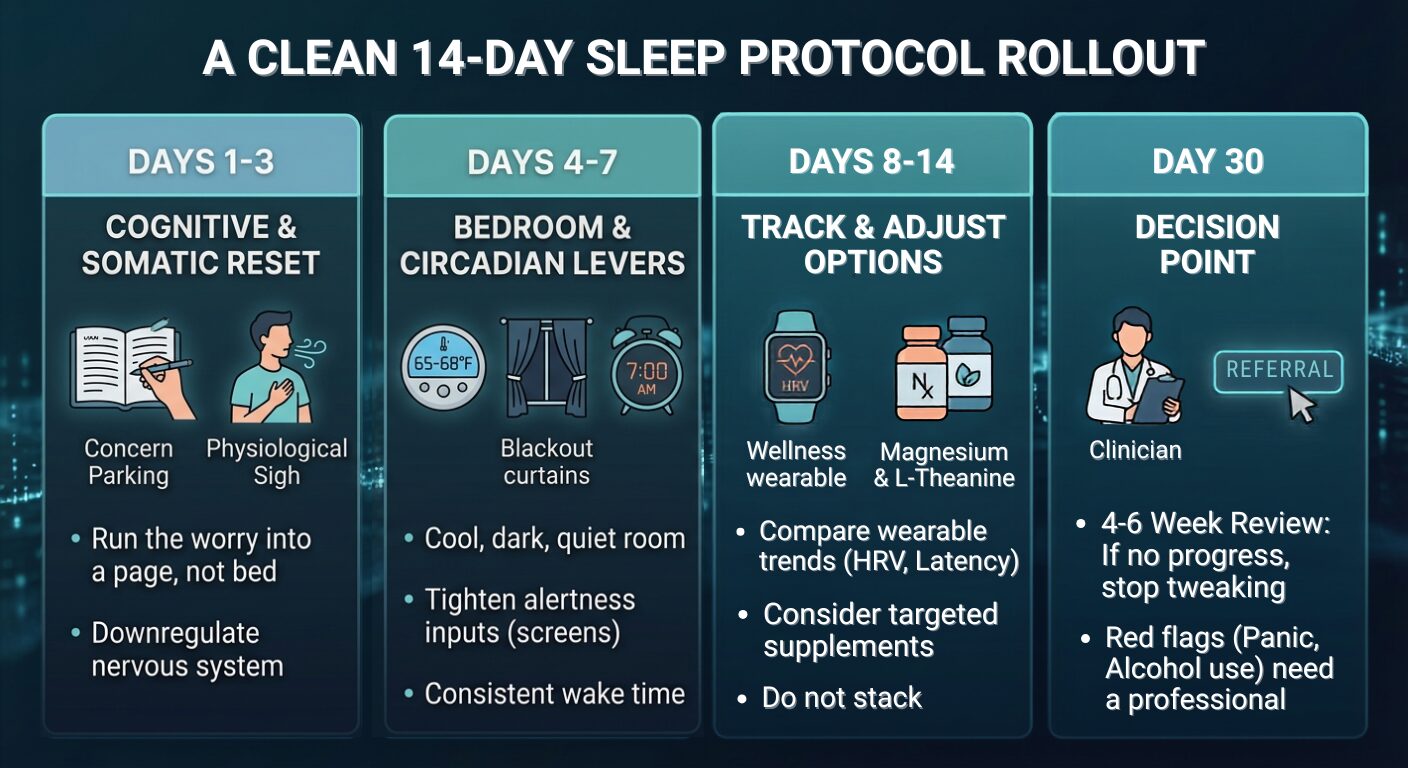 A CLEAN 14-DAY SLEEP PROTOCOL ROLLOUT

DAYS 1-3

COGNITIVE & SOMATIC RESET

Concern Parking

Physiological Sigh

• Run the worry into a page, not bed

• Downregulate nervous system

DAYS 4-7

BEDROOM & CIRCADIAN LEVERS

65-68°F

7:00 AM

Blackout curtains

• Cool, dark, quiet room

• Tighten alertness inputs (screens)

• Consistent wake time

DAYS 8-14

TRACK & ADJUST OPTIONS

HRV

Nx

Wellness wearable

Magnesium & L-Theanine

• Compare wearable trends (HRV, Latency)

• Consider targeted supplements

• Do not stack

DAY 30

DECISION POINT

REFERRAL

Clinician

• 4-6 Week Review: If no progress, stop tweaking

• Red flags (Panic, Alcohol use) need a professional